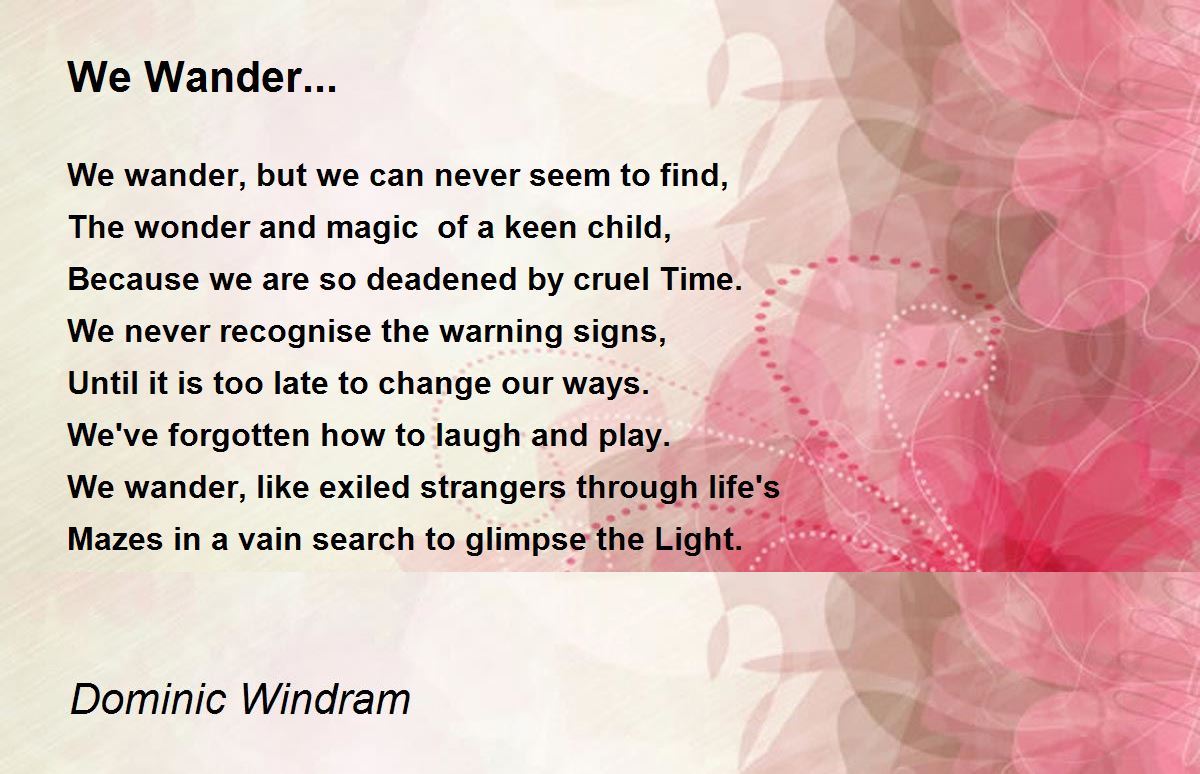 We Wander...

We wander, but we can never seem to find,
The wonder and magic  of a keen child,
Because we are so deadened by cruel Time.
We never recognise the warning signs,
Until it is too late to change our ways.
We've forgotten how to laugh and play.
We wander, like exiled strangers through life's
Mazes in a vain search to glimpse the Light.

Dominic Windram